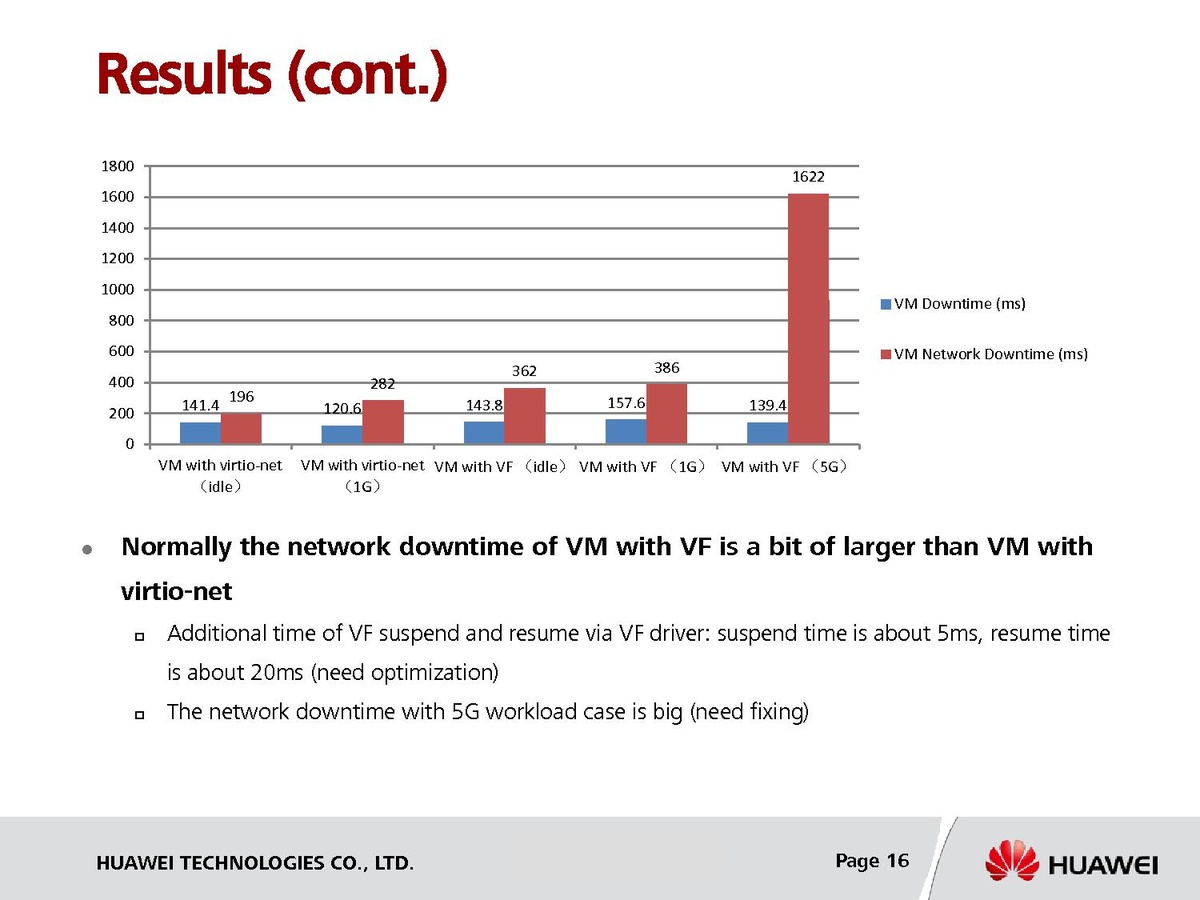 Results (cont.)

1800
1600
1400
1200
1000
800
600
400
200
0

141.4 196
120.6 282
143.8 362
157.6 386
139.4 1622

VM with virtio-net （idle）
VM with virtio-net （1G）
VM with VF （idle）
VM with VF （1G）
VM with VF （5G）

VM Downtime (ms)
VM Network Downtime (ms)

Normally the network downtime of VM with VF is a bit of larger than VM with virtio-net

Additional time of VF suspend and resume via VF driver: suspend time is about 5ms, resume time is about 20ms (need optimization)

The network downtime with 5G workload case is big (need fixing)

HUAWEI TECHNOLOGIES CO., LTD.

Page 16

HUAWEI